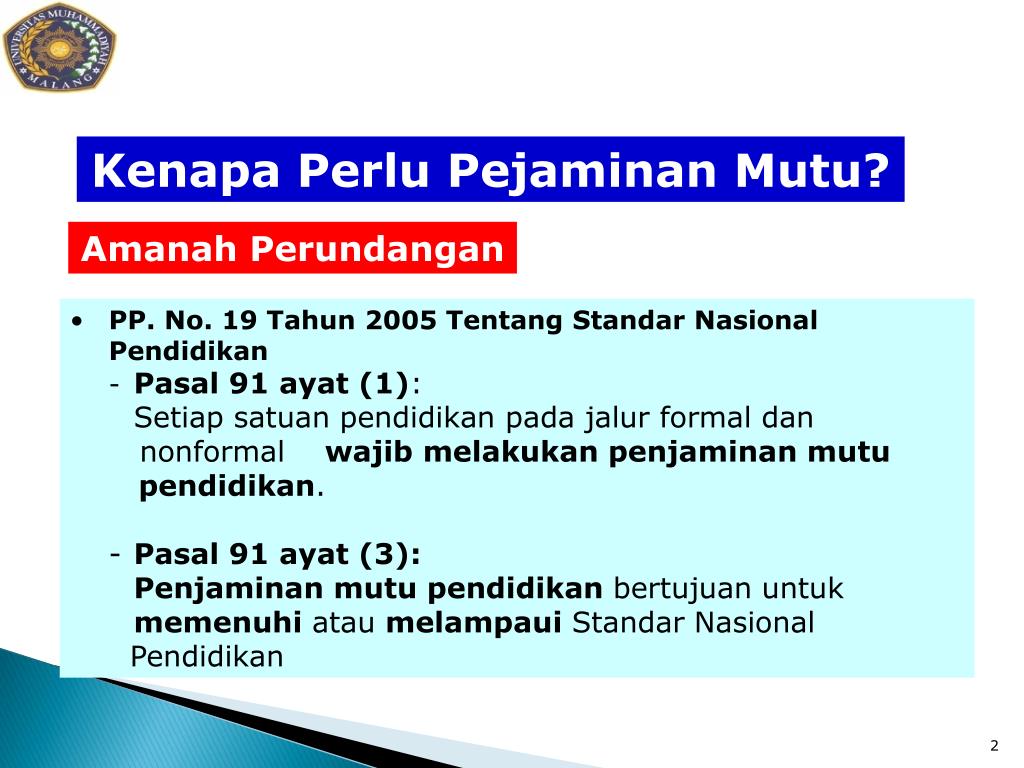 UNIVERSITAS MUHAMMADIYAH MALANG

Kenapa Perlu Pejaminan Mutu?

Amanah Perundangan

• PP. No. 19 Tahun 2005 Tentang Standar Nasional Pendidikan
- Pasal 91 ayat (1):
Setiap satuan pendidikan pada jalur formal dan nonformal wajib melakukan penjaminan mutu pendidikan.

- Pasal 91 ayat (3):
Penjaminan mutu pendidikan bertujuan untuk memenuhi atau melampaui Standar Nasional Pendidikan

2